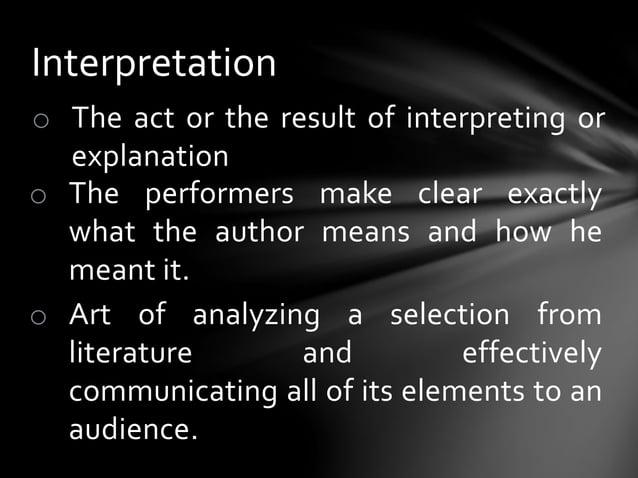 Interpretation

o The act or the result of interpreting or explanation

o The performers make clear exactly what the author means and how he meant it.

o Art of analyzing a selection from literature and effectively communicating all of its elements to an audience.